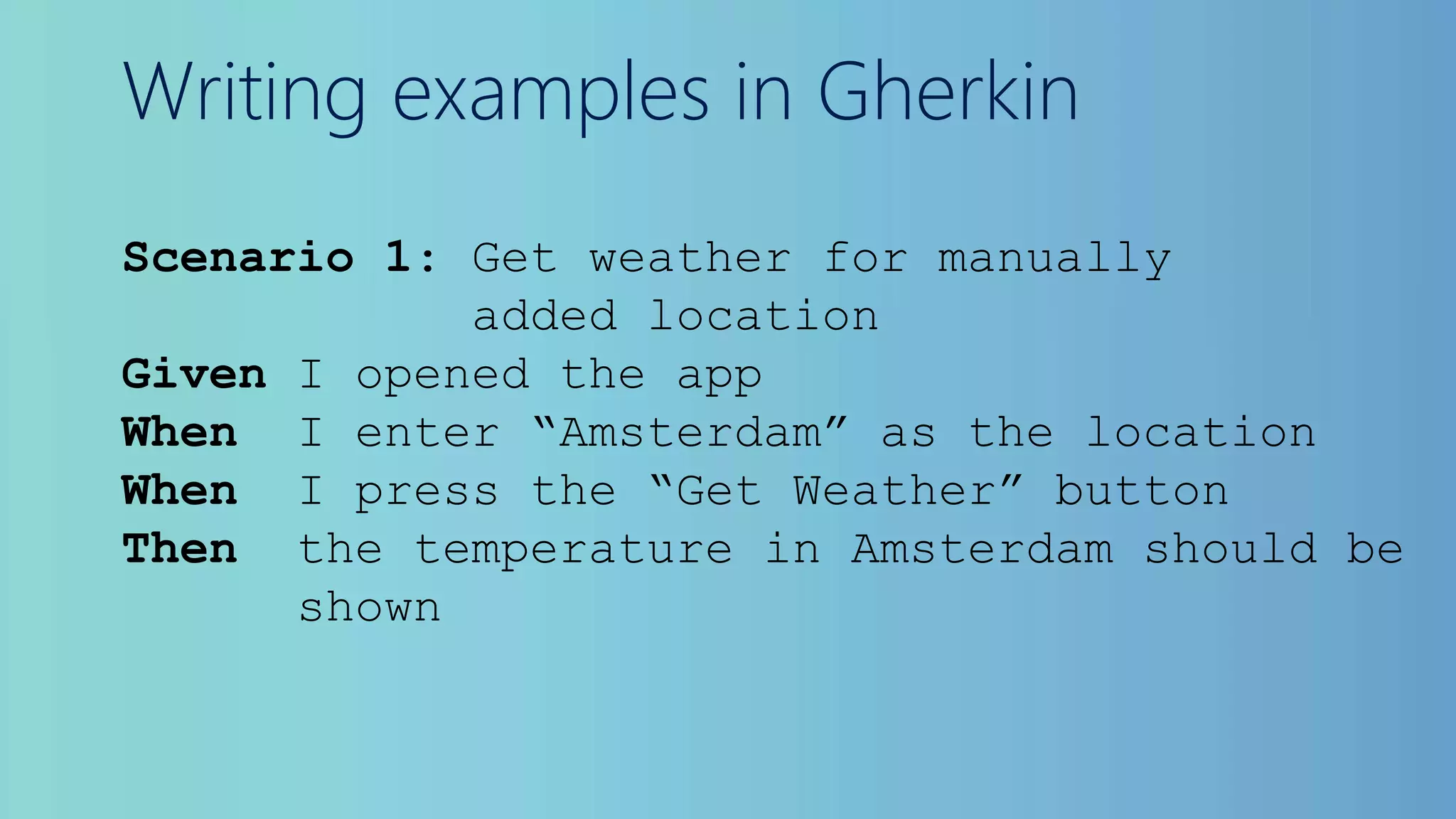 Writing examples in Gherkin

Scenario 1: Get weather for manually added location
Given I opened the app
When I enter “Amsterdam” as the location
When I press the “Get Weather” button
Then the temperature in Amsterdam should be shown